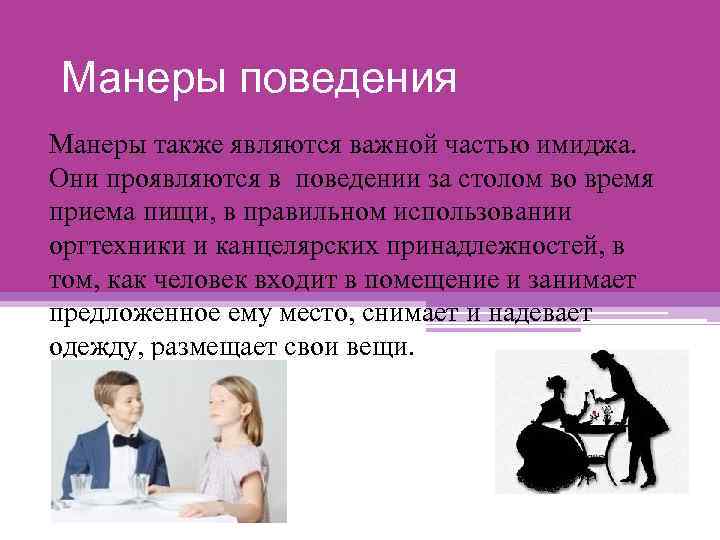 Манеры поведения

Манеры также являются важной частью имиджа. Они проявляются в поведении за столом во время приема пищи, в правильном использовании оргтехники и канцелярских принадлежностей, в том, как человек входит в помещение и занимает предложенное ему место, снимает и надевает одежду, размещает свои вещи.